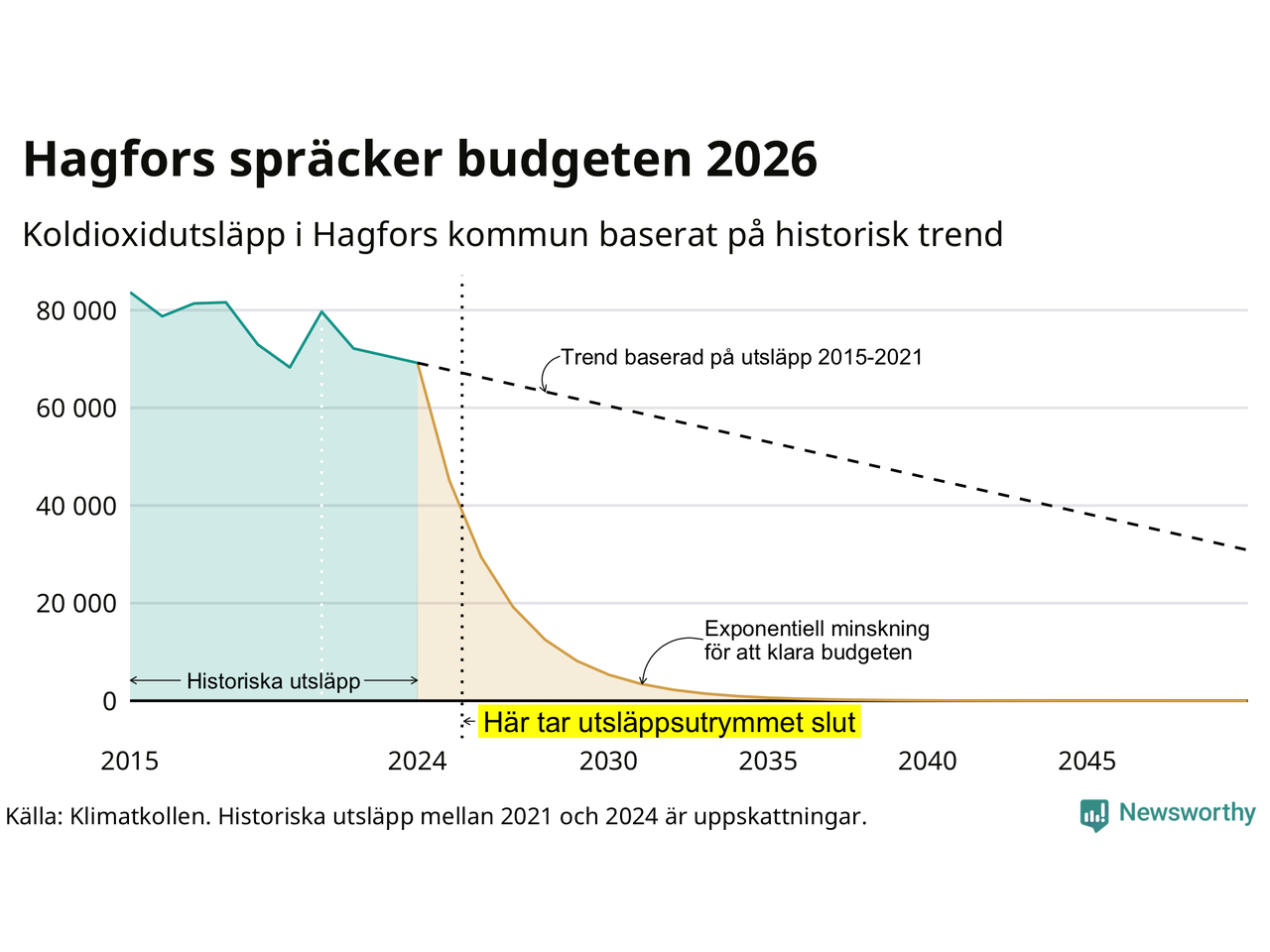 Hagfors spräcker budgeten 2026

Koldioxidutsläpp i Hagfors kommun baserat på historisk trend

80 000
60 000
40 000
20 000
0

Trend baserad på utsläpp 2015-2021

Exponentiell minskning för att klara budgeten

Historiska utsläpp

Här tar utsläppsutrymmet slut

2015
2024
2030
2035
2040
2045

Källa: Klimatkollen. Historiska utsläpp mellan 2021 och 2024 är uppskattningar.

Newsworthy